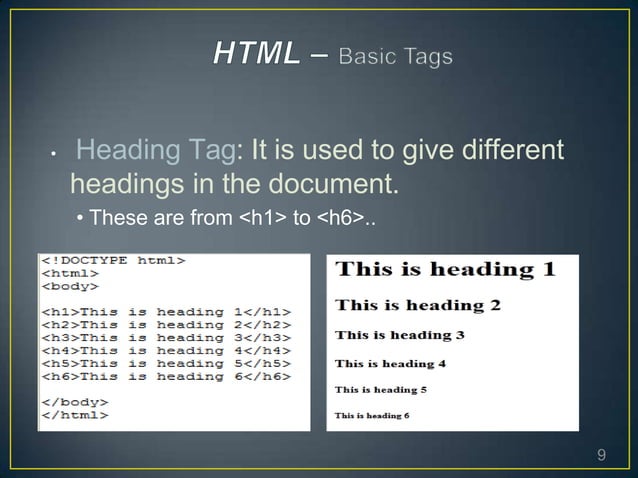 HTML – Basic Tags

• Heading Tag: It is used to give different headings in the document.
• These are from <h1> to <h6>..

<!DOCTYPE html>
<html>
<body>

<h1>This is heading 1</h1>
<h2>This is heading 2</h2>
<h3>This is heading 3</h3>
<h4>This is heading 4</h4>
<h5>This is heading 5</h5>
<h6>This is heading 6</h6>

</body>
</html>

This is heading 1
This is heading 2
This is heading 3
This is heading 4
This is heading 5
This is heading 6

9